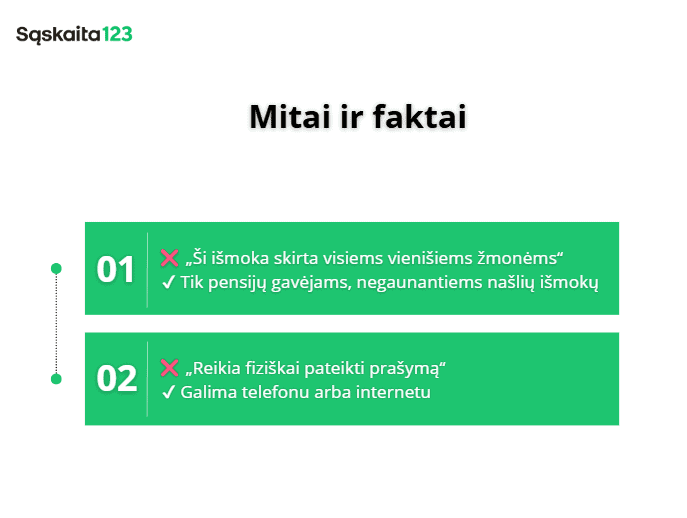 Sąskaita123

Mitai ir faktai

01
❌ „Ši išmoka skirta visiems vienišiems žmonėms“
✓ Tik pensijų gavėjams, negaunantiems našlių išmokų

02
❌ „Reikia fiziškai pateikti prašymą“
✓ Galima telefonu arba internetu